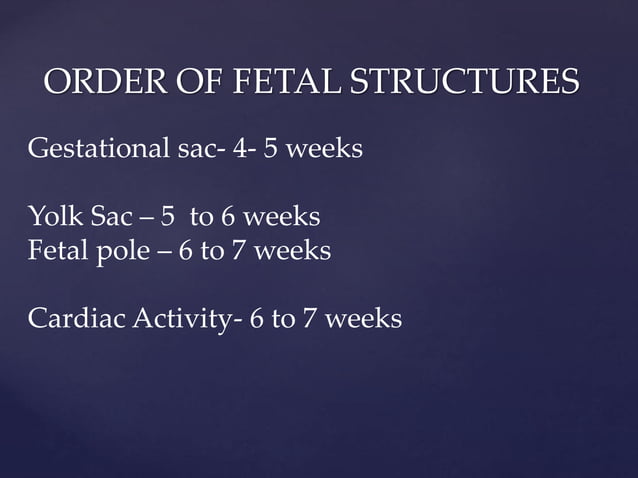 ORDER OF FETAL STRUCTURES

Gestational sac- 4- 5 weeks

Yolk Sac – 5 to 6 weeks
Fetal pole – 6 to 7 weeks

Cardiac Activity- 6 to 7 weeks